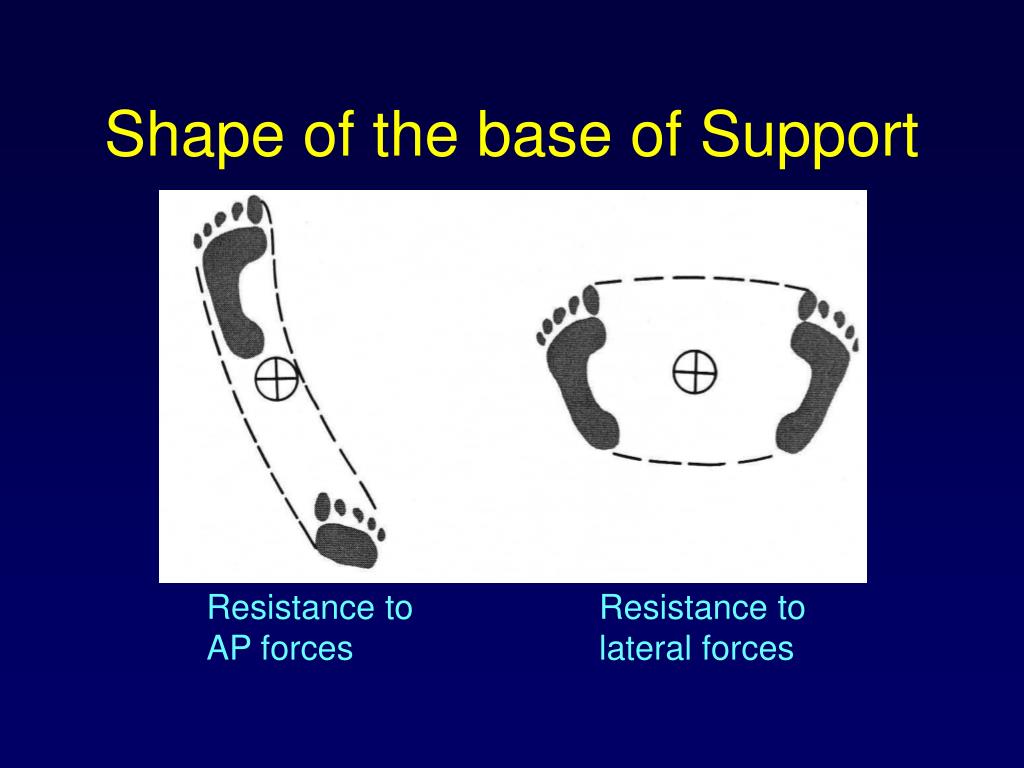 Shape of the base of Support

Resistance to AP forces

Resistance to lateral forces